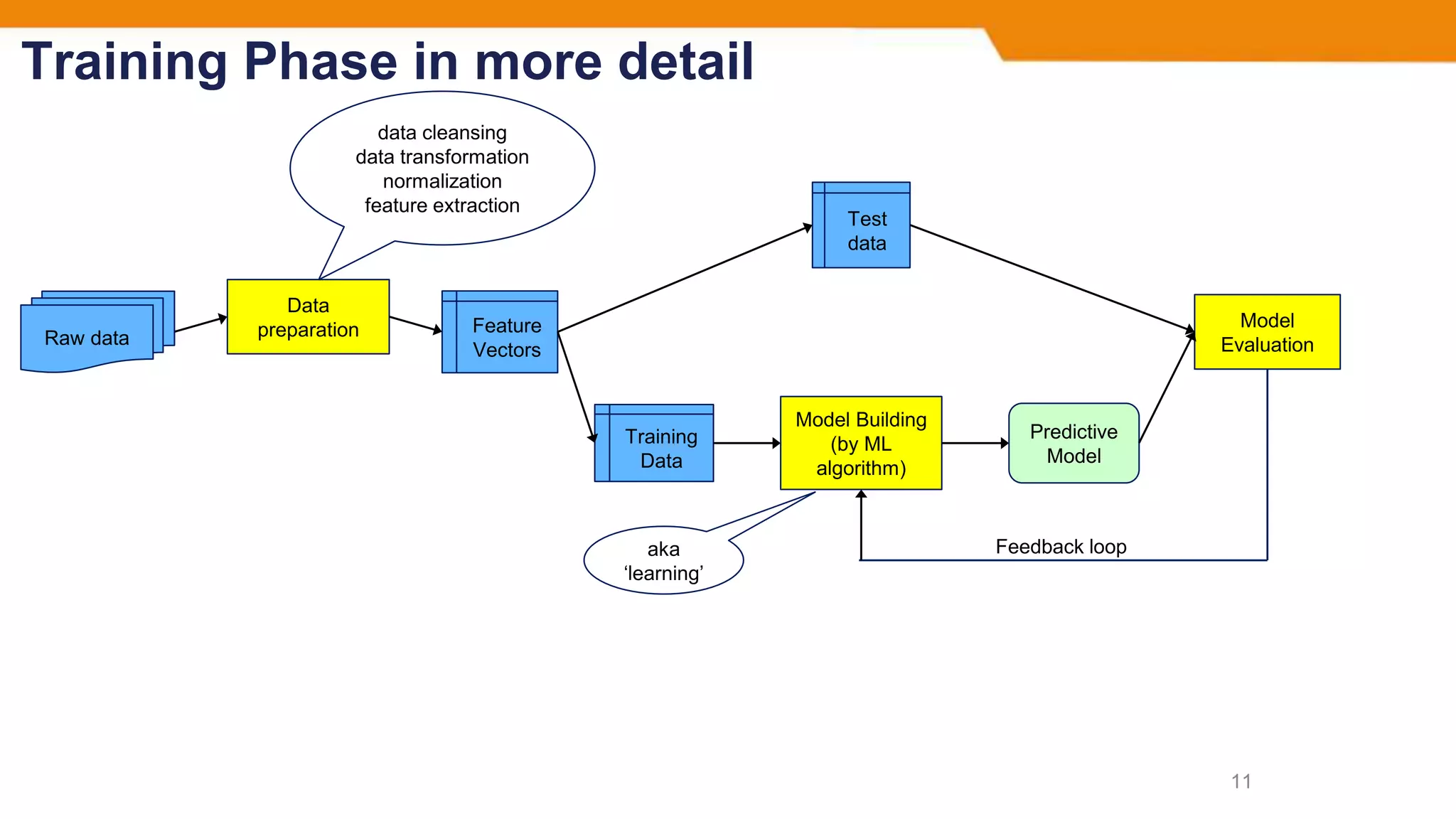 Training Phase in more detail

data cleansing
data transformation
normalization
feature extraction

Raw data

Data preparation

Feature Vectors

Test data

Training Data

Model Building (by ML algorithm)

Predictive Model

Model Evaluation

aka 'learning'

Feedback loop

11